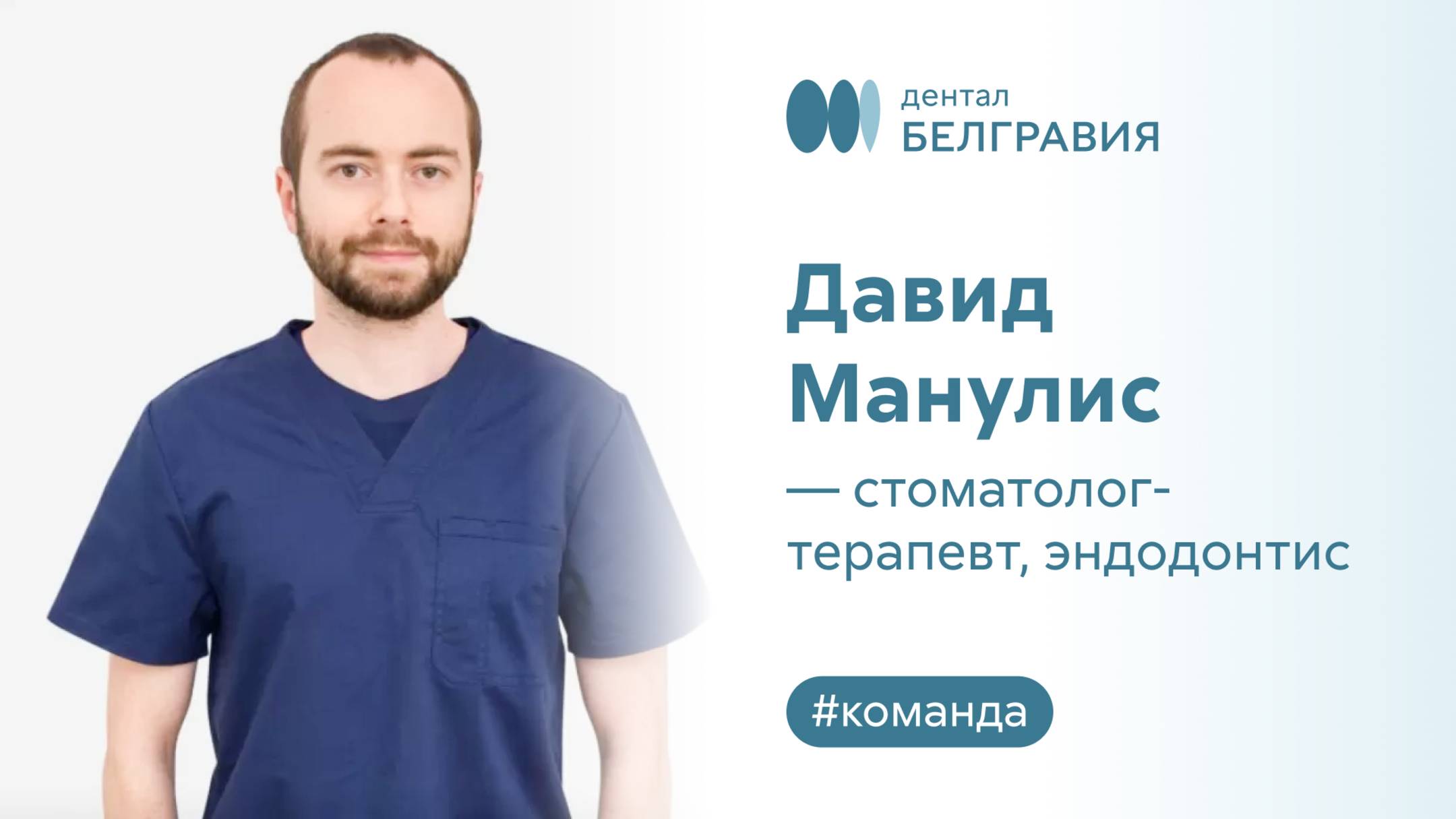 дентал
БЕЛГРАВИЯ

Давид Манулис

— стоматолог-терапевт, эндодонтис

#команда